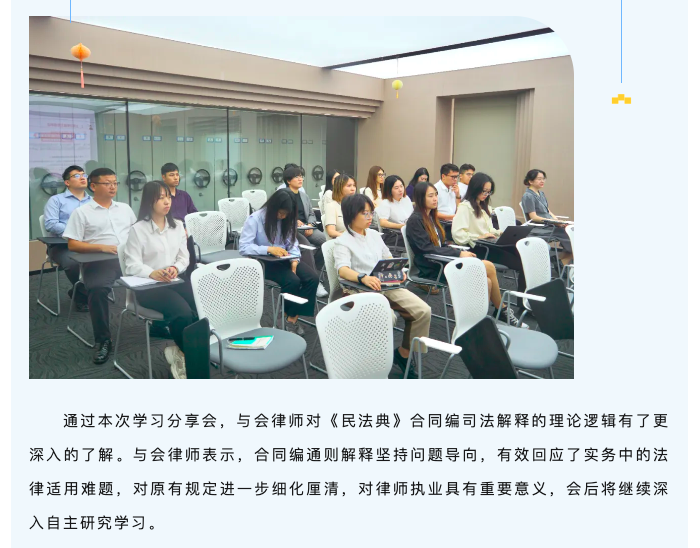 通过本次学习分享会，与会律师对《民法典》合同编司法解释的理论逻辑有了更深入的了解。与会律师表示，合同编通则解释坚持问题导向，有效回应了实务中的法律适用难题，对原有规定进一步细化厘清，对律师执业具有重要意义，会后将继续深入自主研究学习。